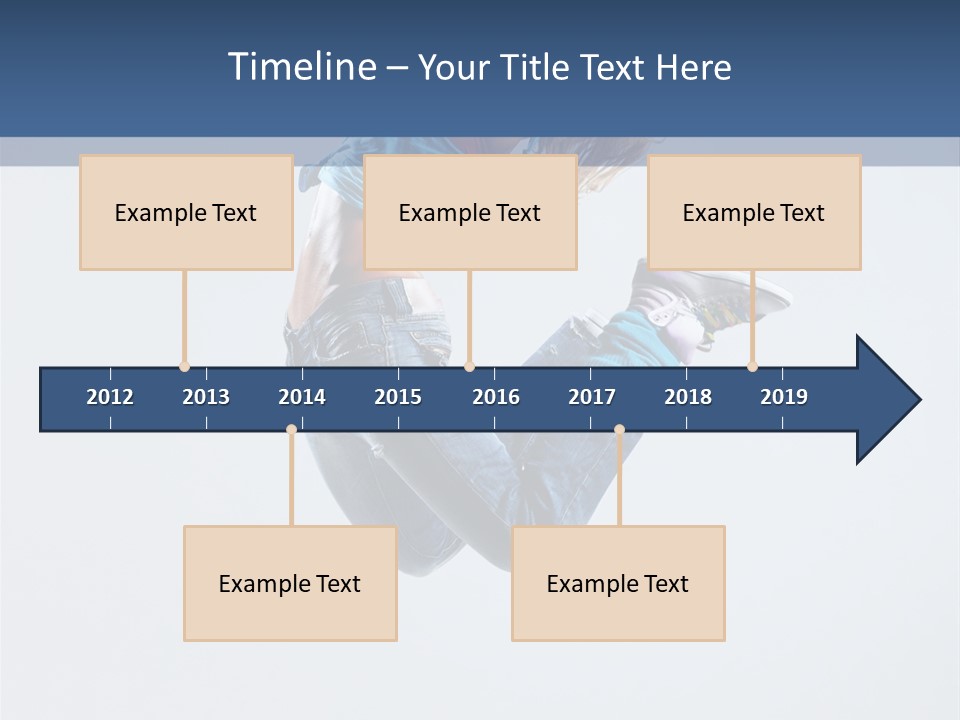 Timeline – Your Title Text Here

Example Text

Example Text

Example Text

2012 2013 2014 2015 2016 2017 2018 2019

Example Text

Example Text